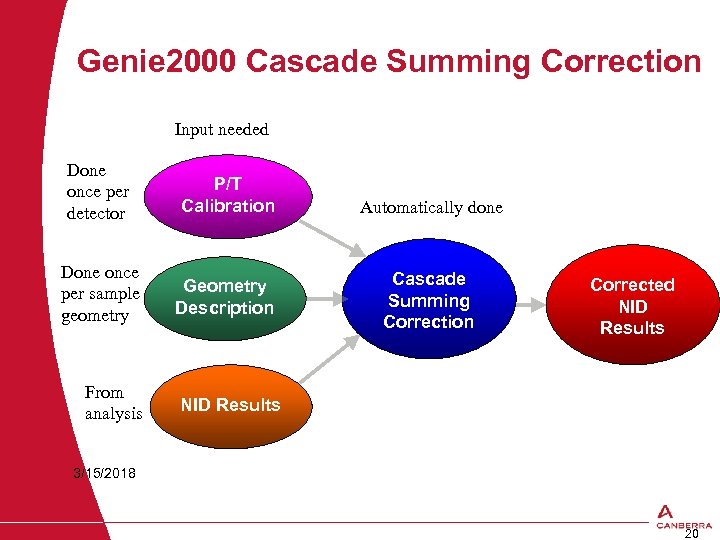 Genie2000 Cascade Summing Correction

Input needed

Done once per detector

P/T Calibration

Automatically done

Done once per sample geometry

Geometry Description

Cascade Summing Correction

Corrected NID Results

From analysis

NID Results

3/15/2018

CANBERRA

20